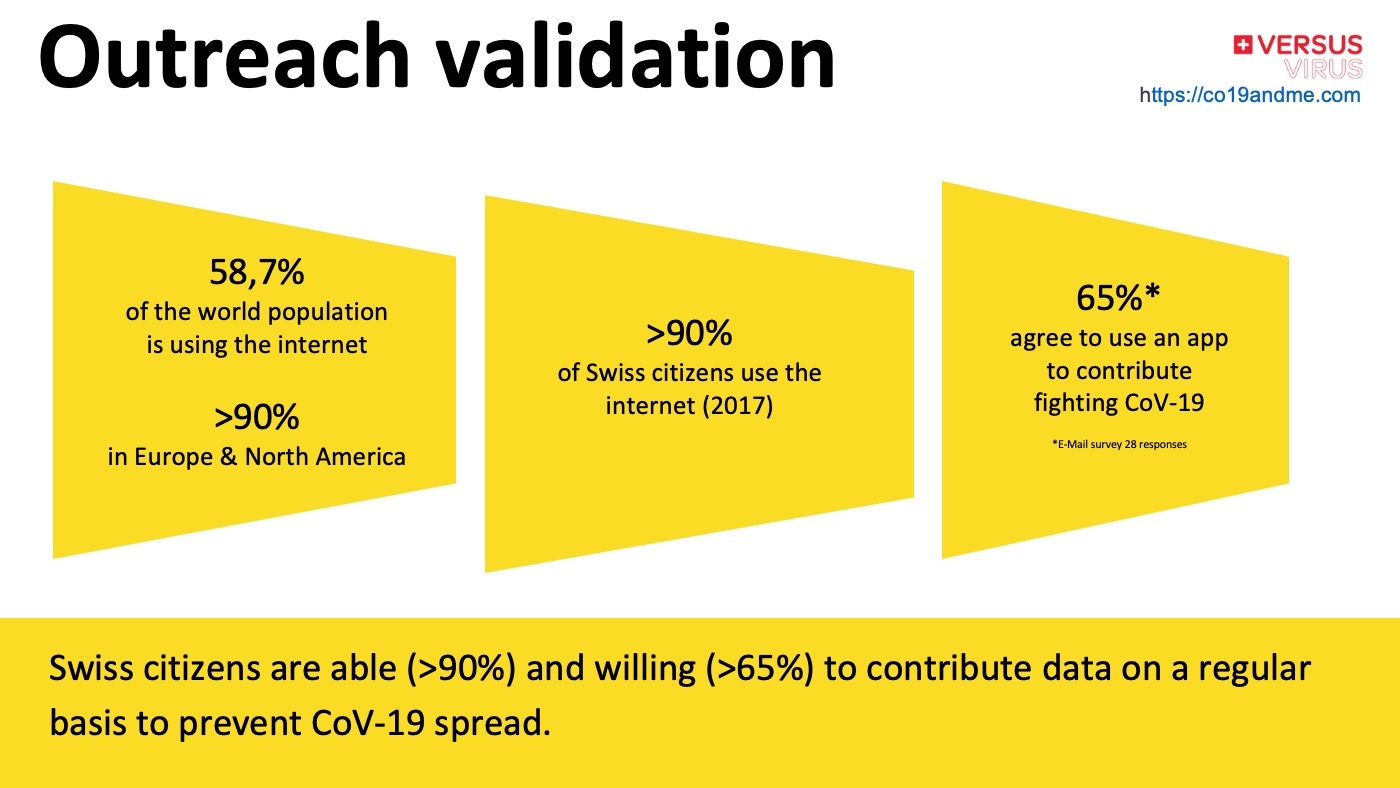 Outreach validation

VERSUS VIRUS
https://co19andme.com

58,7%
of the world population is using the internet

>90%
in Europe & North America

>90%
of Swiss citizens use the internet (2017)

65%*
agree to use an app to contribute fighting CoV-19

*E-Mail survey 28 responses

Swiss citizens are able (>90%) and willing (>65%) to contribute data on a regular basis to prevent CoV-19 spread.